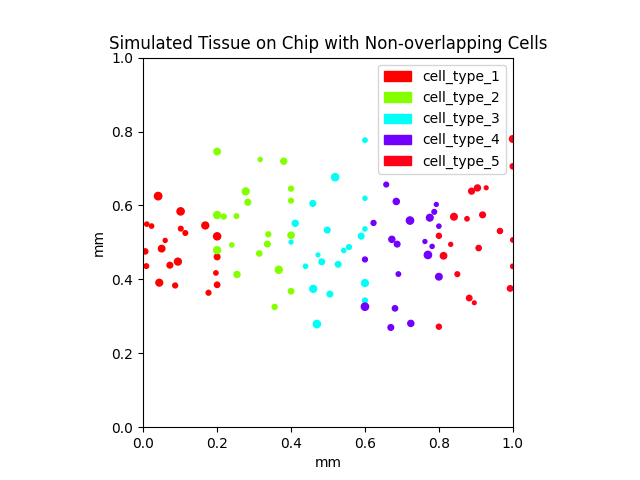 Simulated Tissue on Chip with Non-overlapping Cells

cell_type_1
cell_type_2
cell_type_3
cell_type_4
cell_type_5

1.0
0.8
0.6
0.4
0.2
0.0

mm

0.0
0.2
0.4
0.6
0.8
1.0

mm